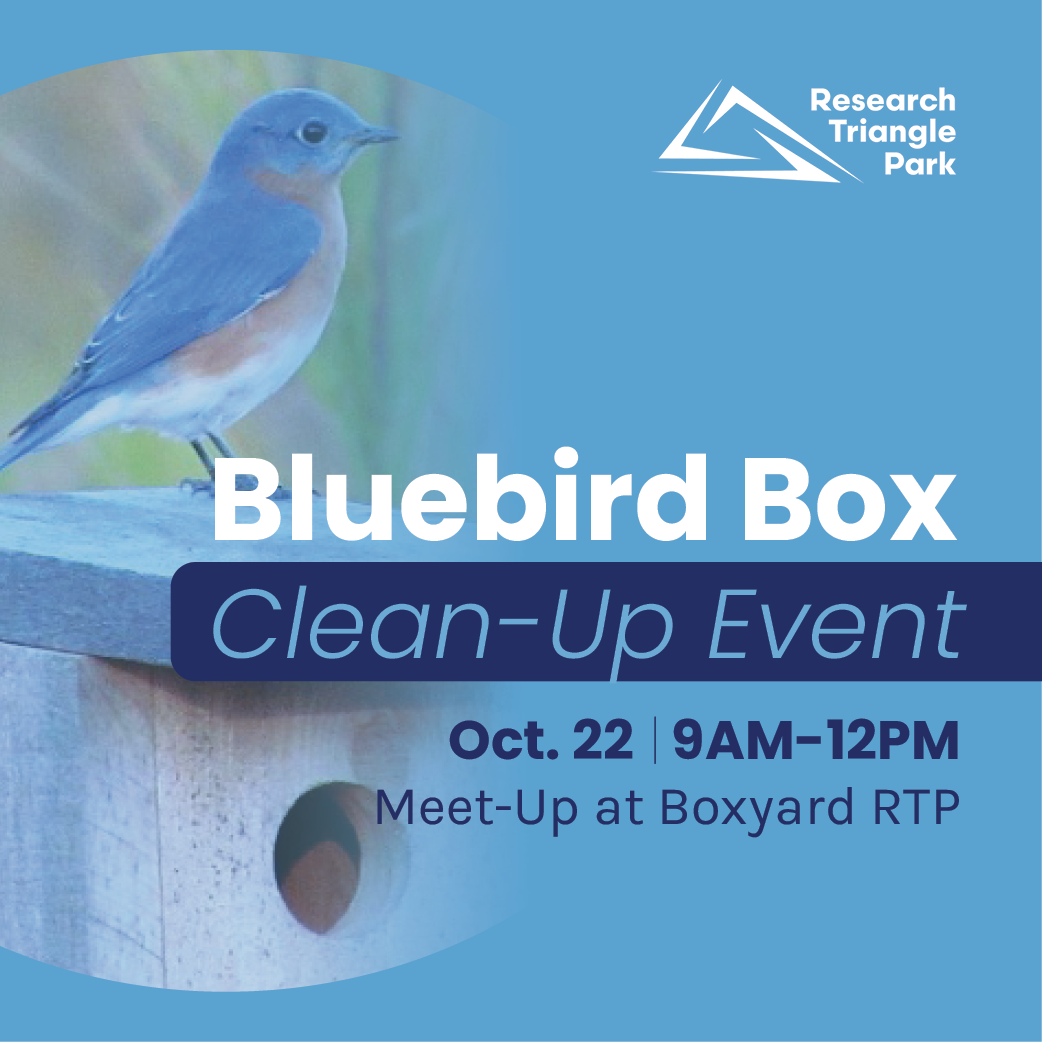 Research
Triangle
Park

Bluebird Box
Clean-Up Event

Oct. 22 | 9AM-12PM
Meet-Up at Boxyard RTP